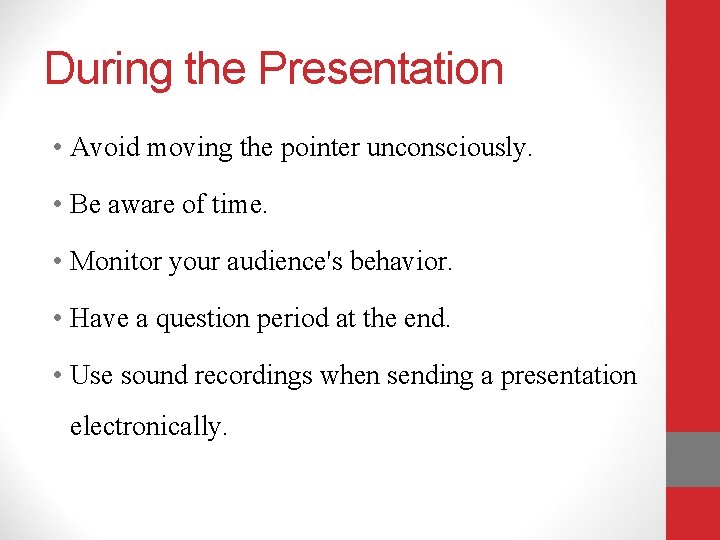 During the Presentation

• Avoid moving the pointer unconsciously.

• Be aware of time.

• Monitor your audience's behavior.

• Have a question period at the end.

• Use sound recordings when sending a presentation electronically.